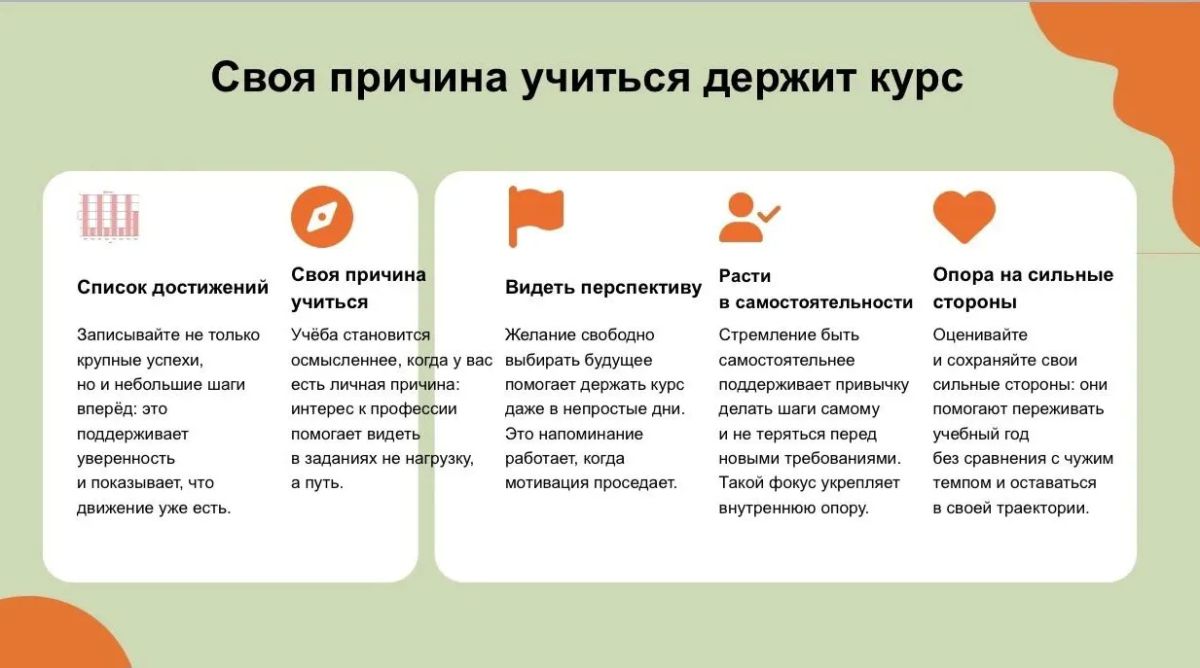 Своя причина учиться держит курс

Список достижений

Записывайте не только крупные успехи, но и небольшие шаги вперёд: это поддерживает уверенность и показывает, что движение уже есть.

Своя причина учиться

Учёба становится осмысленнее, когда у вас есть личная причина: интерес к профессии помогает видеть в заданиях не нагрузку, а путь.

Видеть перспективу

Желание свободно выбирать будущее помогает держать курс даже в непростые дни. Это напоминание работает, когда мотивация проседает.

Расти в самостоятельности

Стремление быть самостоятельнее поддерживает привычку делать шаги самому и не теряться перед новыми требованиями. Такой фокус укрепляет внутреннюю опору.

Опора на сильные стороны

Оценивайте и сохраняйте свои сильные стороны: они помогают переживать учебный год без сравнения с чужим темпом и оставаться в своей траектории.